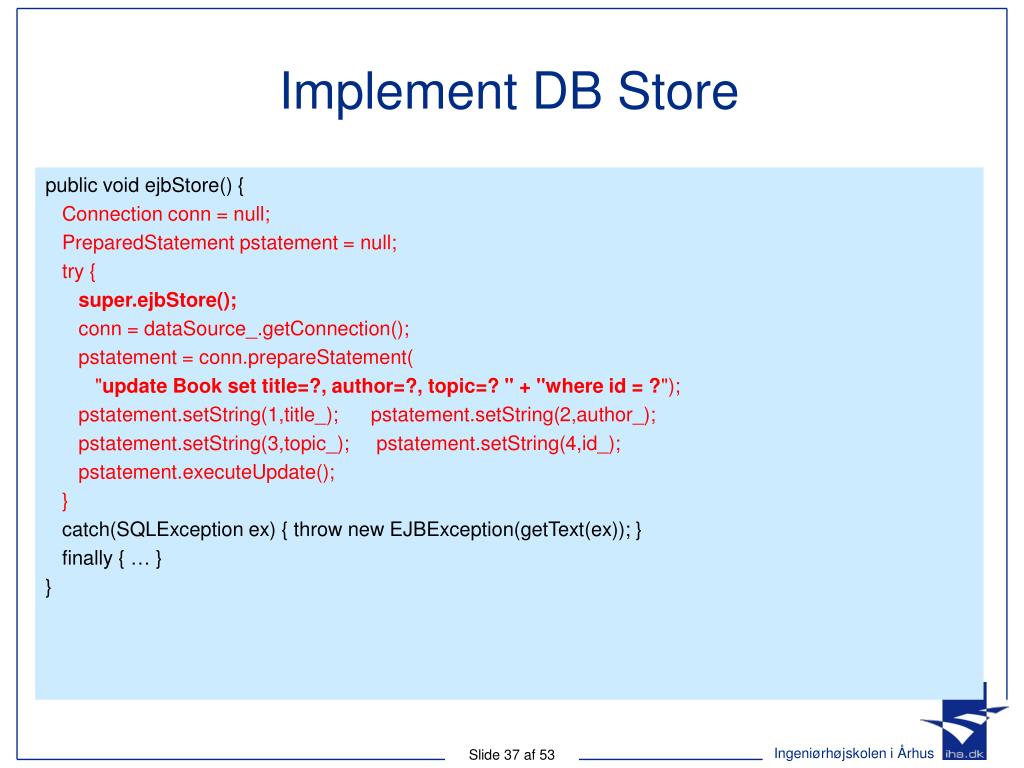 Implement DB Store

public void ejbStore() {
Connection conn = null;
PreparedStatement pstatement = null;
try {
super.ejbStore();
conn = dataSource_.getConnection();
pstatement = conn.prepareStatement(
"update Book set title=?, author=?, topic=? " + "where id = ?");
pstatement.setString(1,title_); pstatement.setString(2,author_);
pstatement.setString(3,topic_); pstatement.setString(4,id_);
pstatement.executeUpdate();
}
catch(SQLException ex) { throw new EJBException(getText(ex)); }
finally { … }
}

Slide 37 af 53

Ingeniørhøjskolen i Århus iha.dk